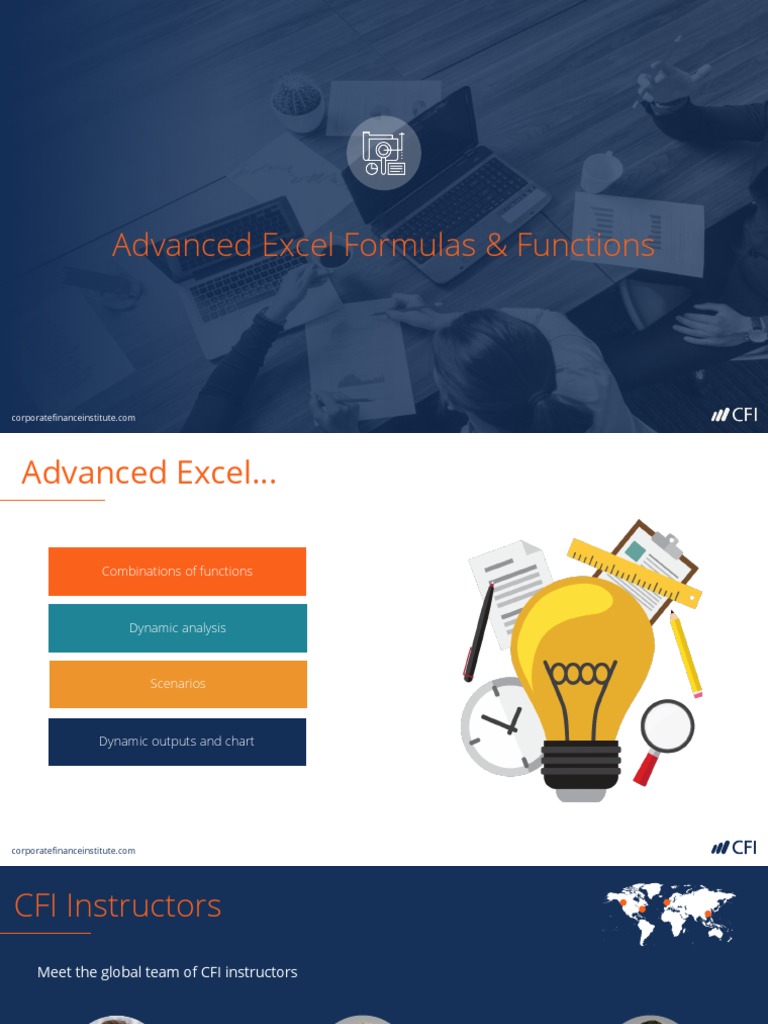 Advanced Excel Formulas & Functions

corporatefinanceinstitute.com

CFI

Advanced Excel…

Combinations of functions

Dynamic analysis

Scenarios

Dynamic outputs and chart

corporatefinanceinstitute.com

CFI

CFI Instructors

Meet the global team of CFI instructors